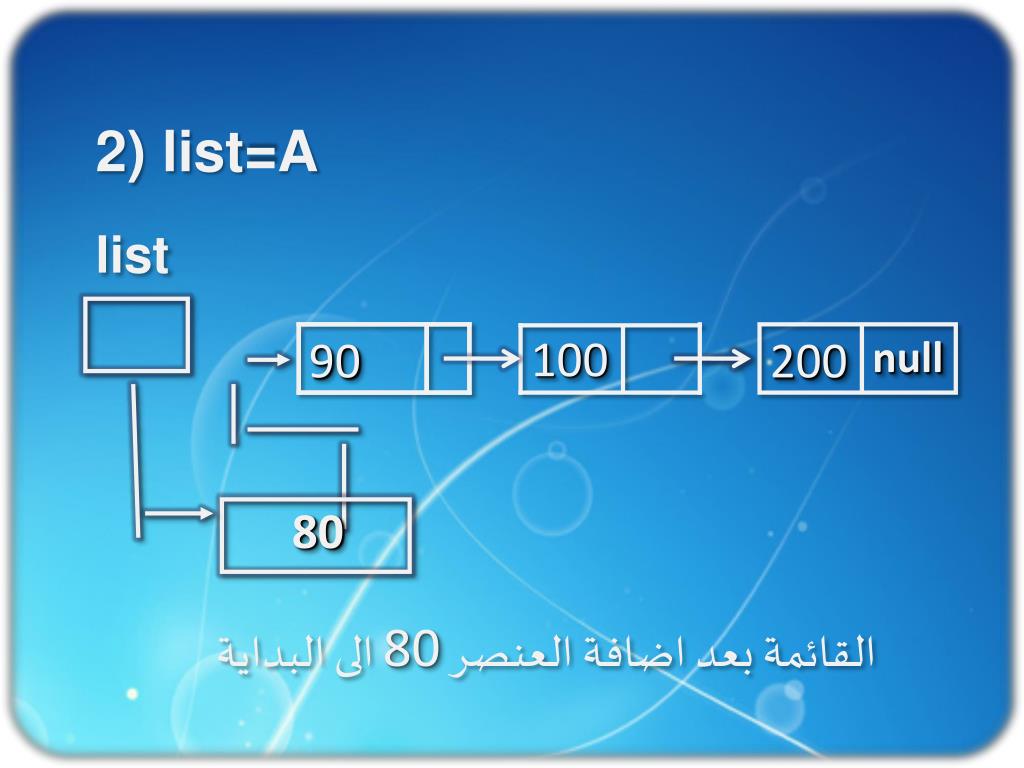 2) list=A

list

90

100

200 null

80

القائمة بعد اضافة العنصر 80 الى البداية